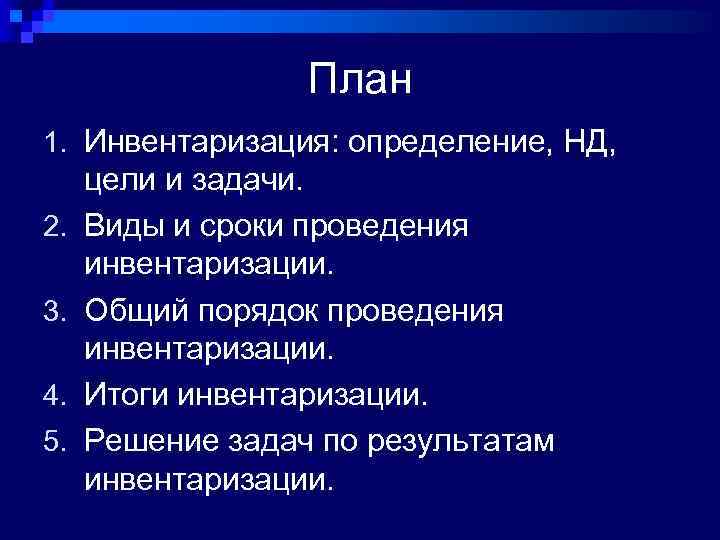 План

1. Инвентаризация: определение, НД, цели и задачи.
2. Виды и сроки проведения инвентаризации.
3. Общий порядок проведения инвентаризации.
4. Итоги инвентаризации.
5. Решение задач по результатам инвентаризации.